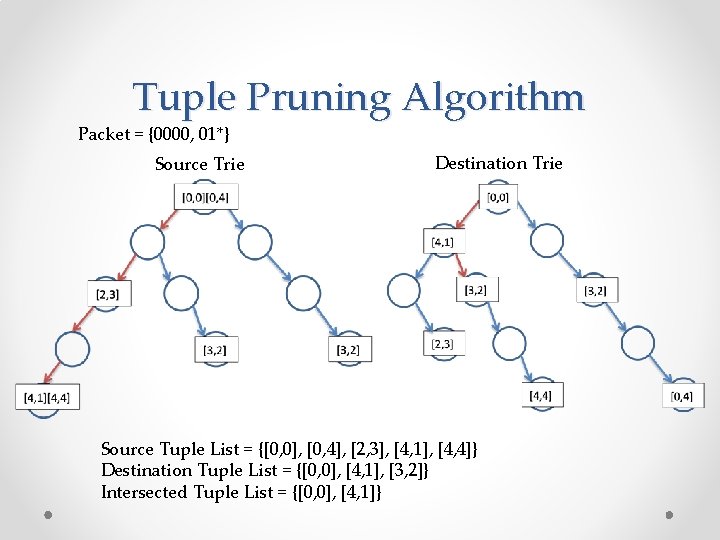 Tuple Pruning Algorithm

Packet = {0000, 01*}

Source Trie

[0,0][0,4]

[2,3]

[3,2]

[3,2]

[4,1][4,4]

Destination Trie

[0,0]

[4,1]

[3,2]

[3,2]

[2,3]

[4,4]

[0,4]

Source Tuple List = {[0,0], [0,4], [2,3], [4,1], [4,4]}
Destination Tuple List = {[0,0], [4,1], [3,2]}
Intersected Tuple List = {[0,0], [4,1]}